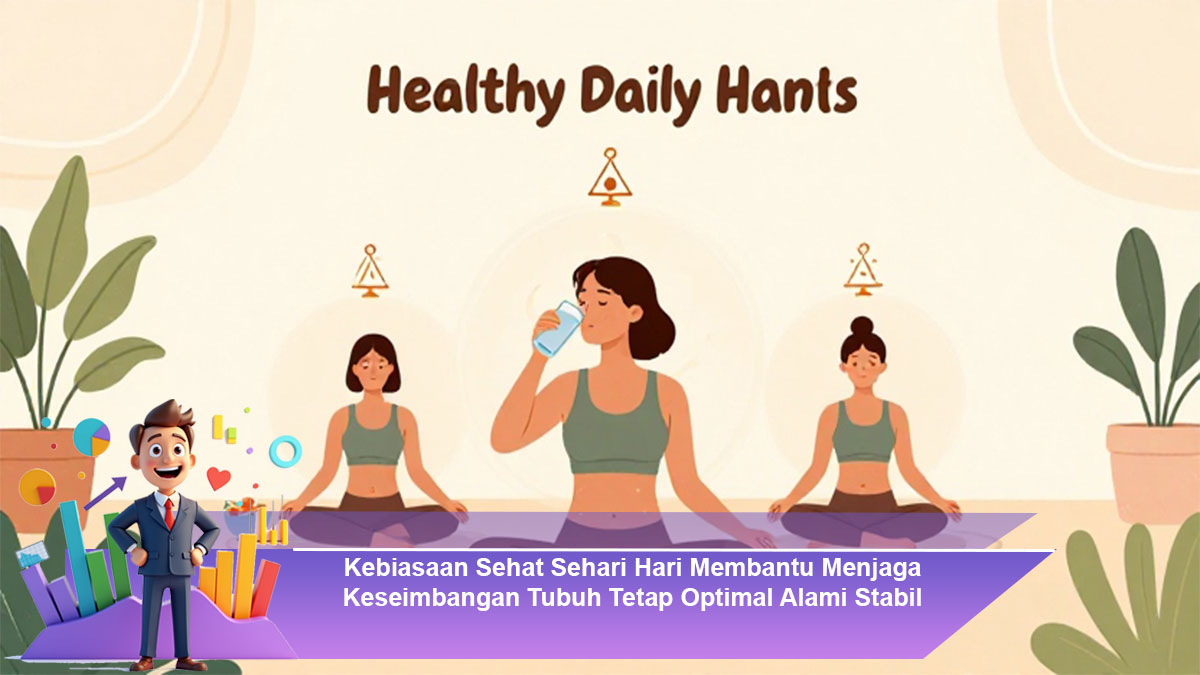 Healthy Daily Hants

Kebiasaan Sehat Sehari Hari Membantu Menjaga Keseimbangan Tubuh Tetap Optimal Alami Stabil